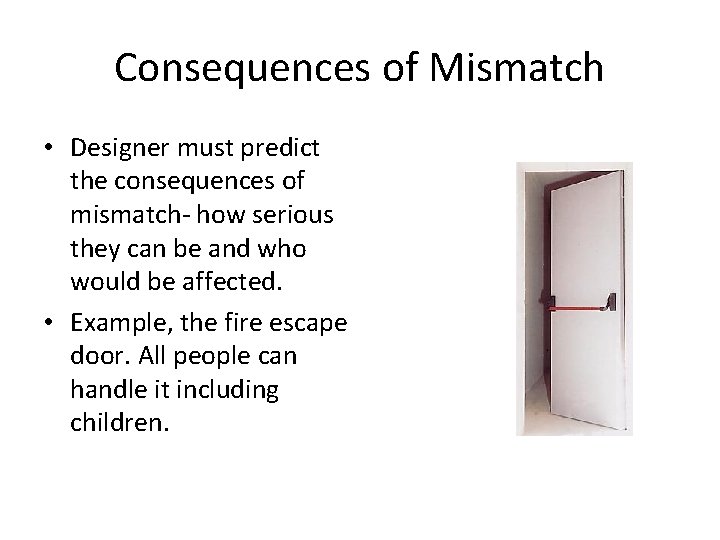 Consequences of Mismatch

• Designer must predict the consequences of mismatch- how serious they can be and who would be affected.

• Example, the fire escape door. All people can handle it including children.